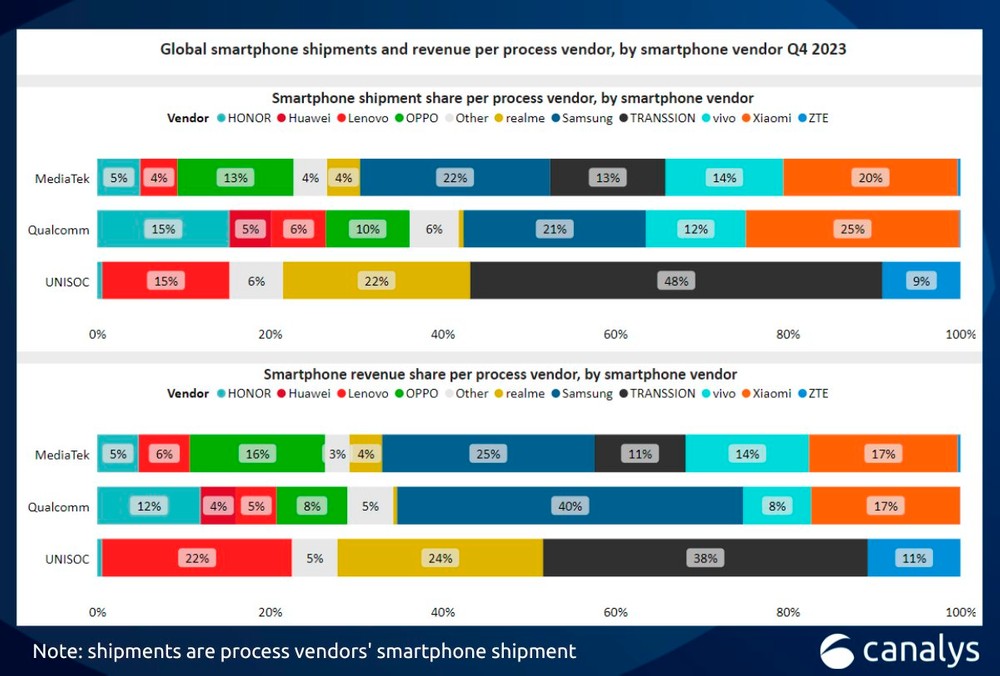 Global smartphone shipments and revenue per process vendor, by smartphone vendor Q4 2023

Smartphone shipment share per process vendor, by smartphone vendor

Vendor HONOR Huawei Lenovo OPPO Other realme Samsung TRANSSION vivo Xiaomi ZTE

MediaTek 5% 4% 13% 4% 4% 22% 13% 14% 20%

Qualcomm 15% 5% 6% 10% 6% 21% 12% 25%

UNISOC 15% 6% 22% 48% 9%

0% 20% 40% 60% 80% 100%

Smartphone revenue share per process vendor, by smartphone vendor

Vendor HONOR Huawei Lenovo OPPO Other realme Samsung TRANSSION vivo Xiaomi ZTE

MediaTek 5% 6% 16% 3% 4% 25% 11% 14% 17%

Qualcomm 12% 4% 5% 8% 5% 40% 8% 17%

UNISOC 22% 5% 24% 38% 11%

0% 20% 40% 60% 80% 100%

Note: shipments are process vendors' smartphone shipment

canalys